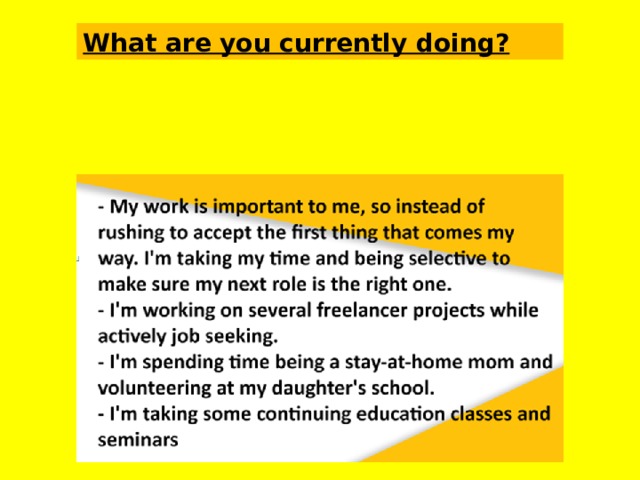 What are you currently doing?

- My work is important to me, so instead of rushing to accept the first thing that comes my way. I'm taking my time and being selective to make sure my next role is the right one.
- I'm working on several freelancer projects while actively job seeking.
- I'm spending time being a stay-at-home mom and volunteering at my daughter's school.
- I'm taking some continuing education classes and seminars